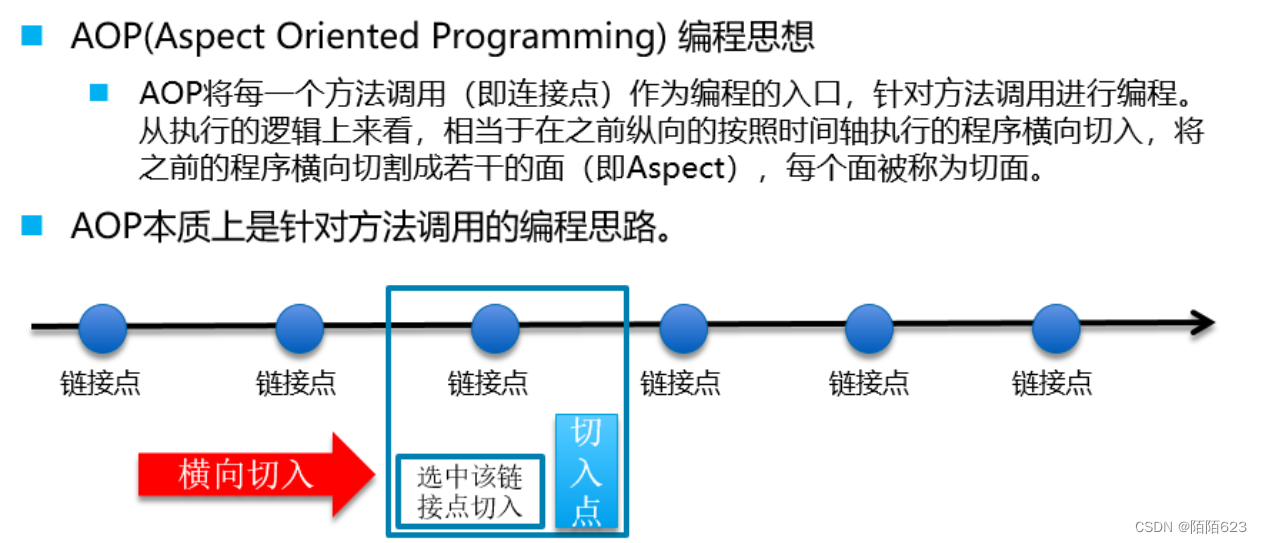 AOP(Aspect Oriented Programming) 编程思想

AOP将每一个方法调用（即连接点）作为编程的入口，针对方法调用进行编程。从执行的逻辑上来看，相当于在之前纵向的按照时间轴执行的程序横向切入，将之前的程序横向切割成若干的面（即Aspect），每个面被称为切面。

AOP本质上是针对方法调用的编程思路。

链接点 链接点 链接点 链接点 链接点 链接点

横向切入

选中该链接点切入

切入点

CSDN @陌陌623